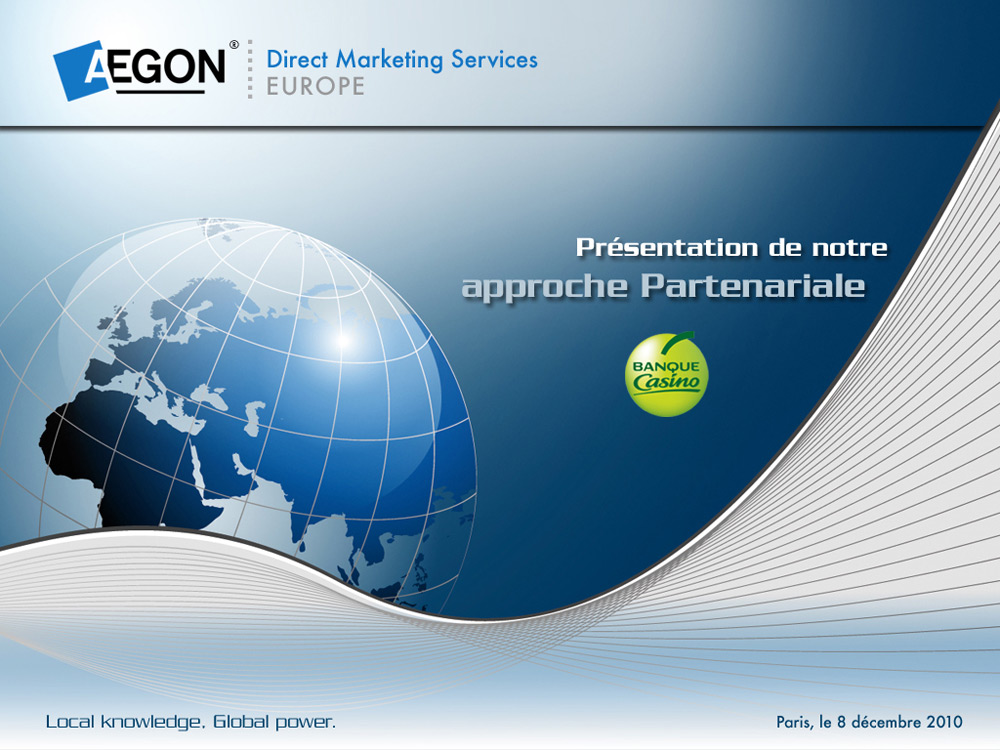 AEGON®

Direct Marketing Services
EUROPE

Présentation de notre
approche Partenariale

BANQUE
Casino

Local knowledge. Global power.

Paris, le 8 décembre 2010